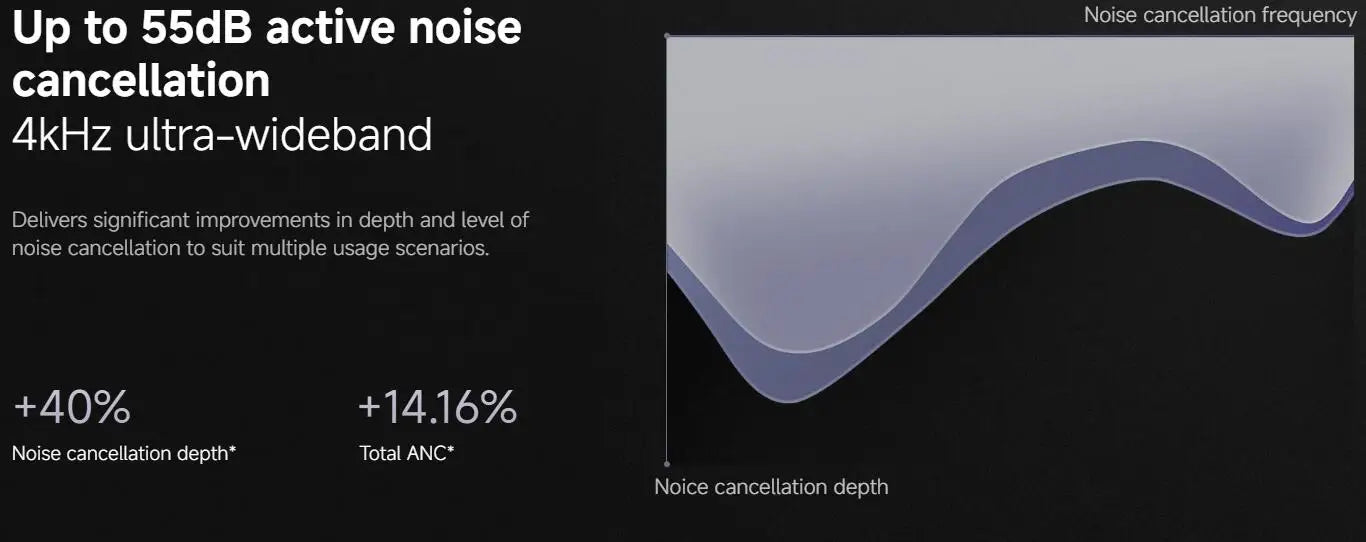 Up to 55dB active noise cancellation
4kHz ultra-wideband

Delivers significant improvements in depth and level of noise cancellation to suit multiple usage scenarios.

+40%
Noise cancellation depth*

+14.16%
Total ANC*

Noise cancellation frequency

Noice cancellation depth